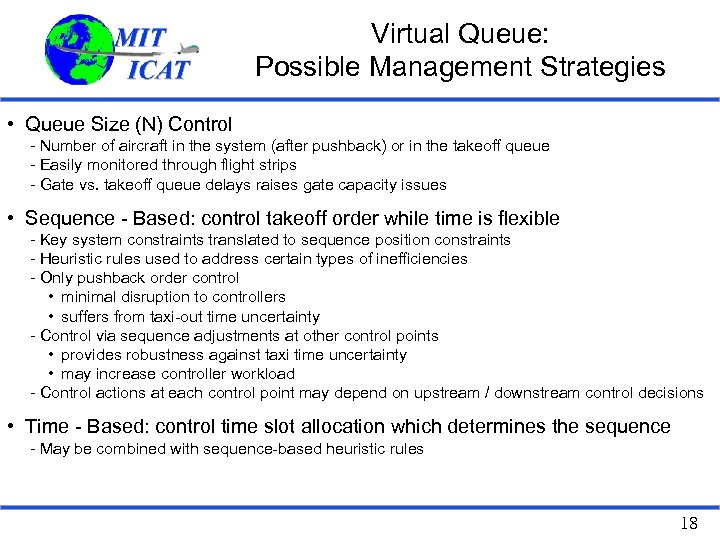 MIT
ICAT

Virtual Queue:
Possible Management Strategies

• Queue Size (N) Control
- Number of aircraft in the system (after pushback) or in the takeoff queue
- Easily monitored through flight strips
- Gate vs. takeoff queue delays raises gate capacity issues

• Sequence - Based: control takeoff order while time is flexible
- Key system constraints translated to sequence position constraints
- Heuristic rules used to address certain types of inefficiencies
- Only pushback order control
• minimal disruption to controllers
• suffers from taxi-out time uncertainty
- Control via sequence adjustments at other control points
• provides robustness against taxi time uncertainty
• may increase controller workload
- Control actions at each control point may depend on upstream / downstream control decisions

• Time - Based: control time slot allocation which determines the sequence
- May be combined with sequence-based heuristic rules

18